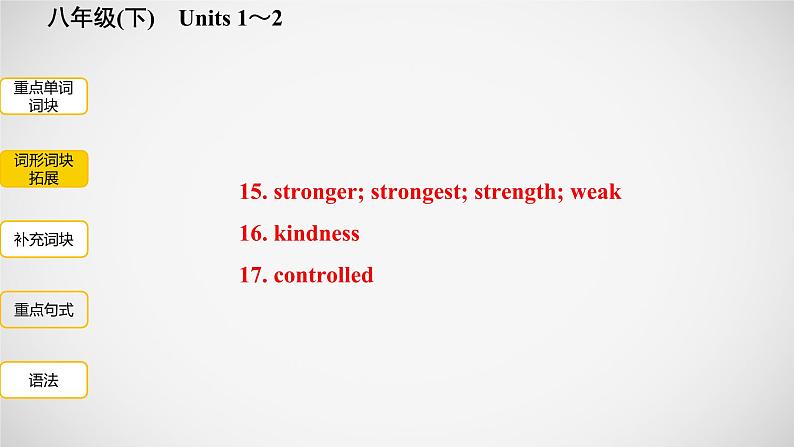 八年级(下)　Units 1～2

重点单词词块

词形词块拓展

补充词块

重点句式

语法

15. stronger; strongest; strength; weak

16. kindness

17. controlled